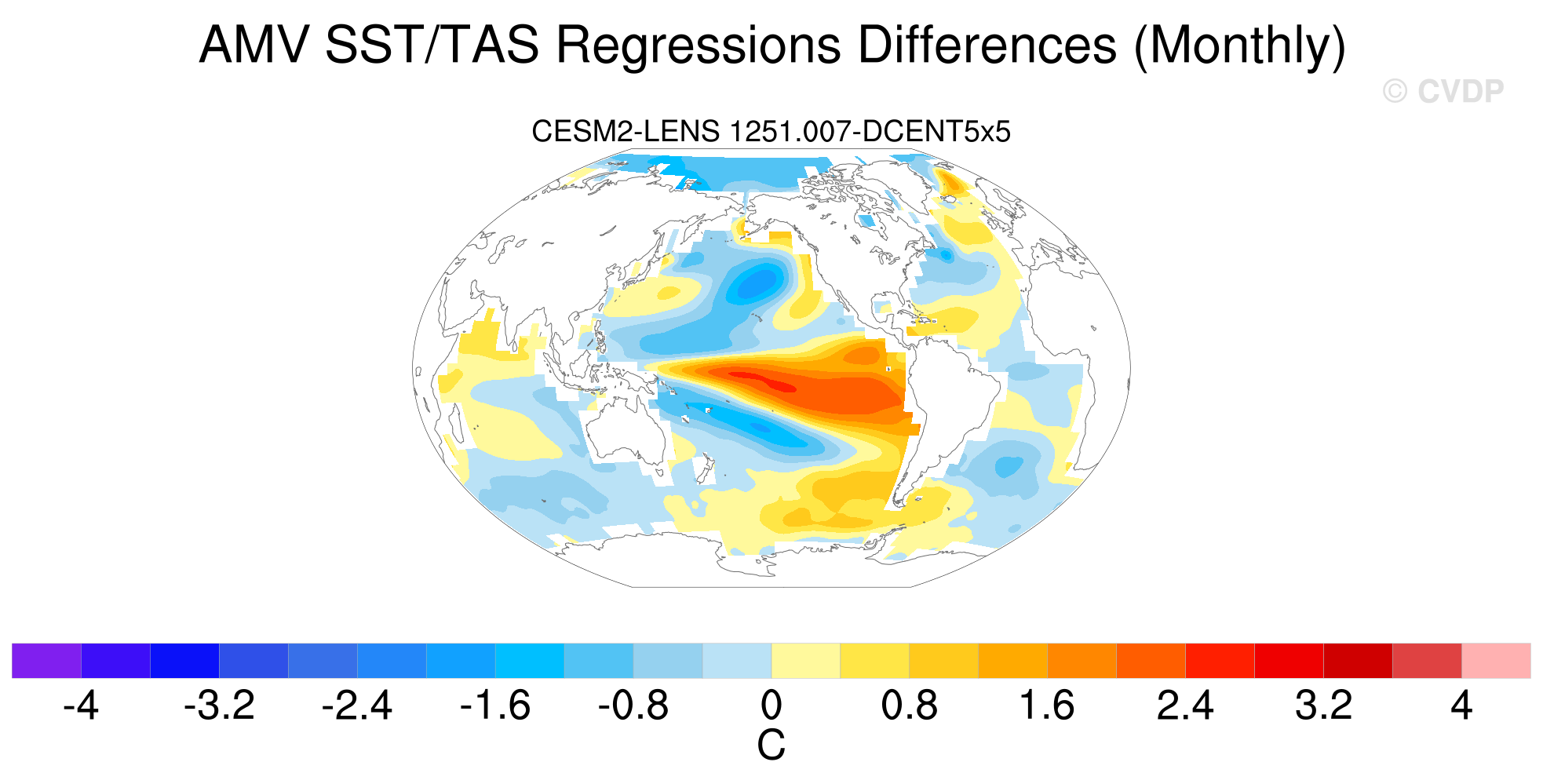 AMV SST/TAS Regressions Differences (Monthly)

© CVDP

CESM2-LENS 1251.007-DCENT5x5

-4 -3.2 -2.4 -1.6 -0.8 0 0.8 1.6 2.4 3.2 4

C